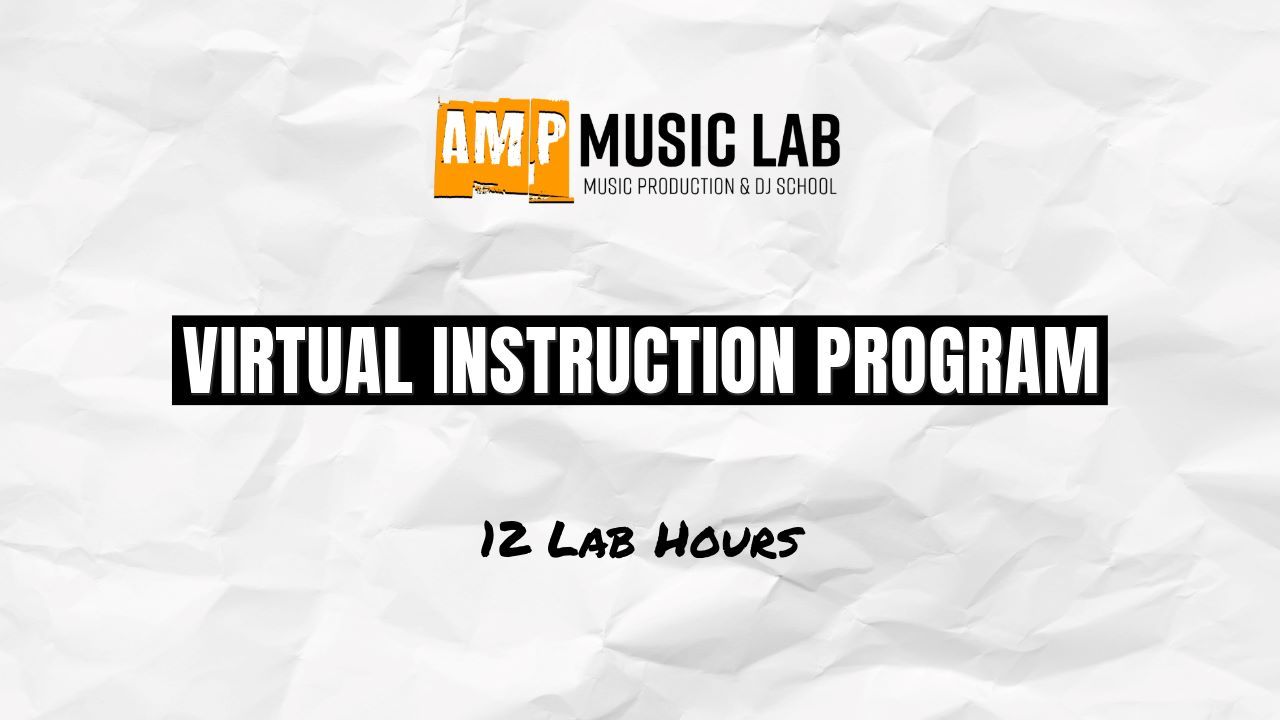 AMP MUSIC LAB
MUSIC PRODUCTION & DJ SCHOOL

VIRTUAL INSTRUCTION PROGRAM

12 Lab Hours